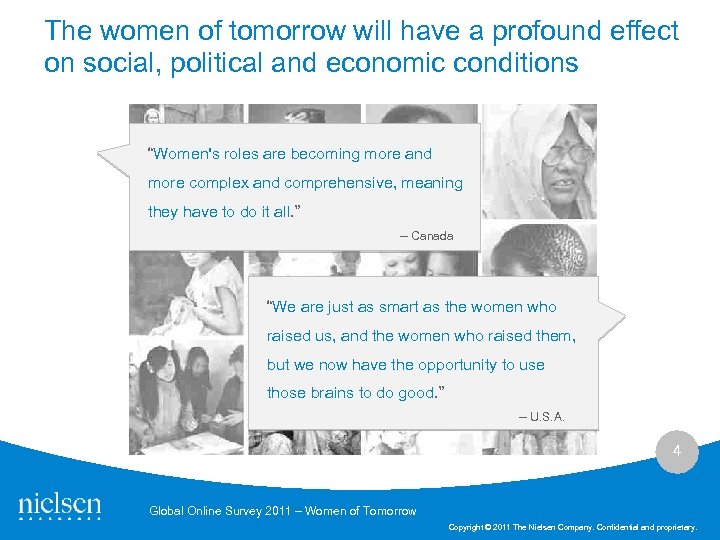 The women of tomorrow will have a profound effect on social, political and economic conditions

"Women's roles are becoming more and more complex and comprehensive, meaning they have to do it all."

– Canada

"We are just as smart as the women who raised us, and the women who raised them, but we now have the opportunity to use those brains to do good."

– U.S.A.

4

nielsen

Global Online Survey 2011 – Women of Tomorrow

Copyright © 2011 The Nielsen Company. Confidential and proprietary.